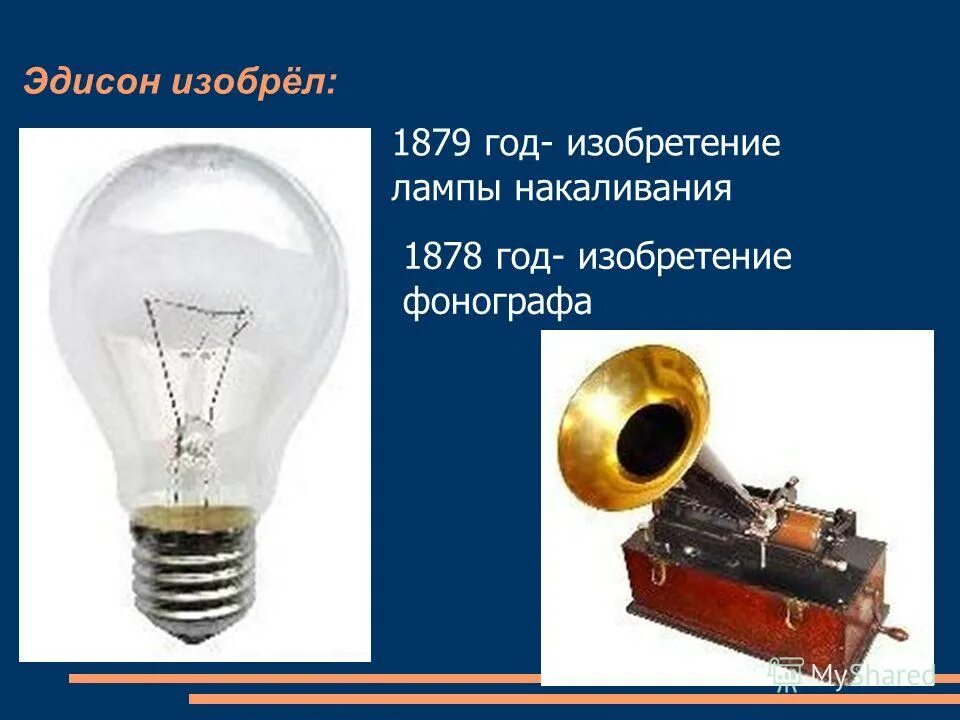 Эдисон изобрёл:

1879 год- изобретение лампы накаливания

1878 год- изобретение фонографа

MyShared